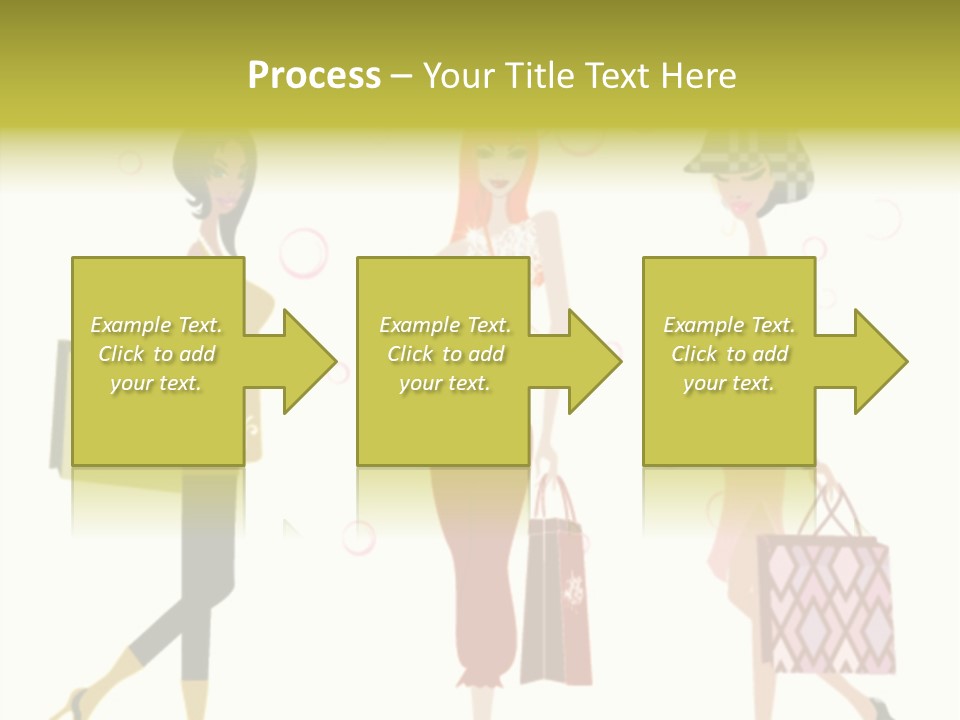 Process – Your Title Text Here

Example Text. Click to add your text.

Example Text. Click to add your text.

Example Text. Click to add your text.